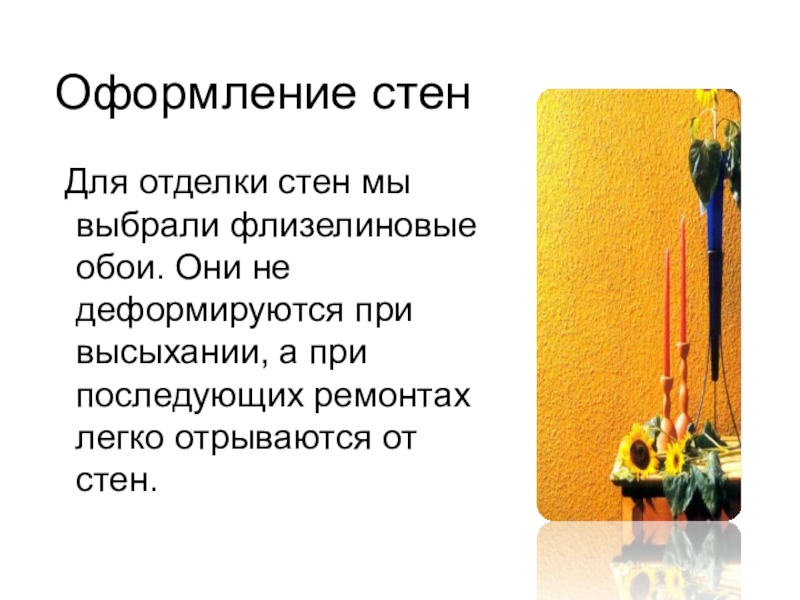 Оформление стен

Для отделки стен мы выбрали флизелиновые обои. Они не деформируются при высыхании, а при последующих ремонтах легко отрываются от стен.